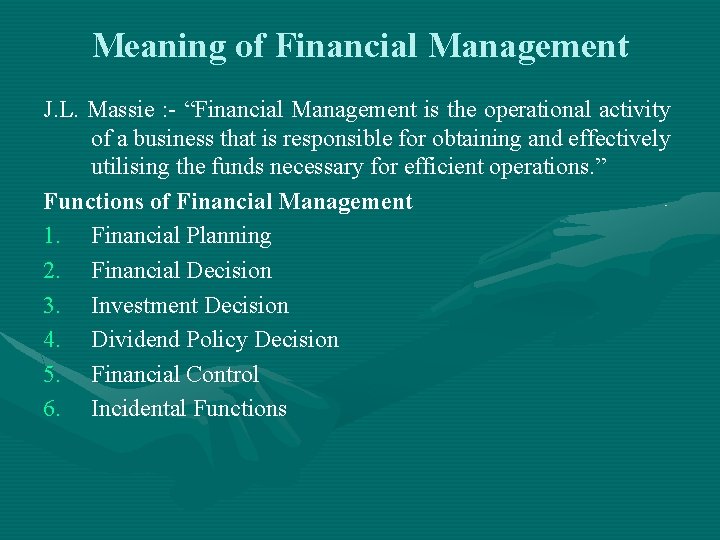 Meaning of Financial Management

J.L. Massie :- “Financial Management is the operational activity of a business that is responsible for obtaining and effectively utilising the funds necessary for efficient operations.”

Functions of Financial Management

1. Financial Planning
2. Financial Decision
3. Investment Decision
4. Dividend Policy Decision
5. Financial Control
6. Incidental Functions